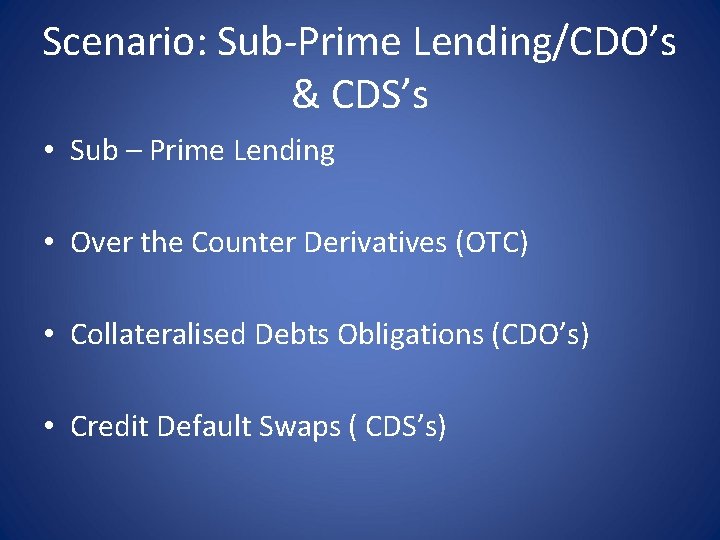 Scenario: Sub-Prime Lending/CDO’s & CDS’s

• Sub – Prime Lending

• Over the Counter Derivatives (OTC)

• Collateralised Debts Obligations (CDO’s)

• Credit Default Swaps ( CDS’s)